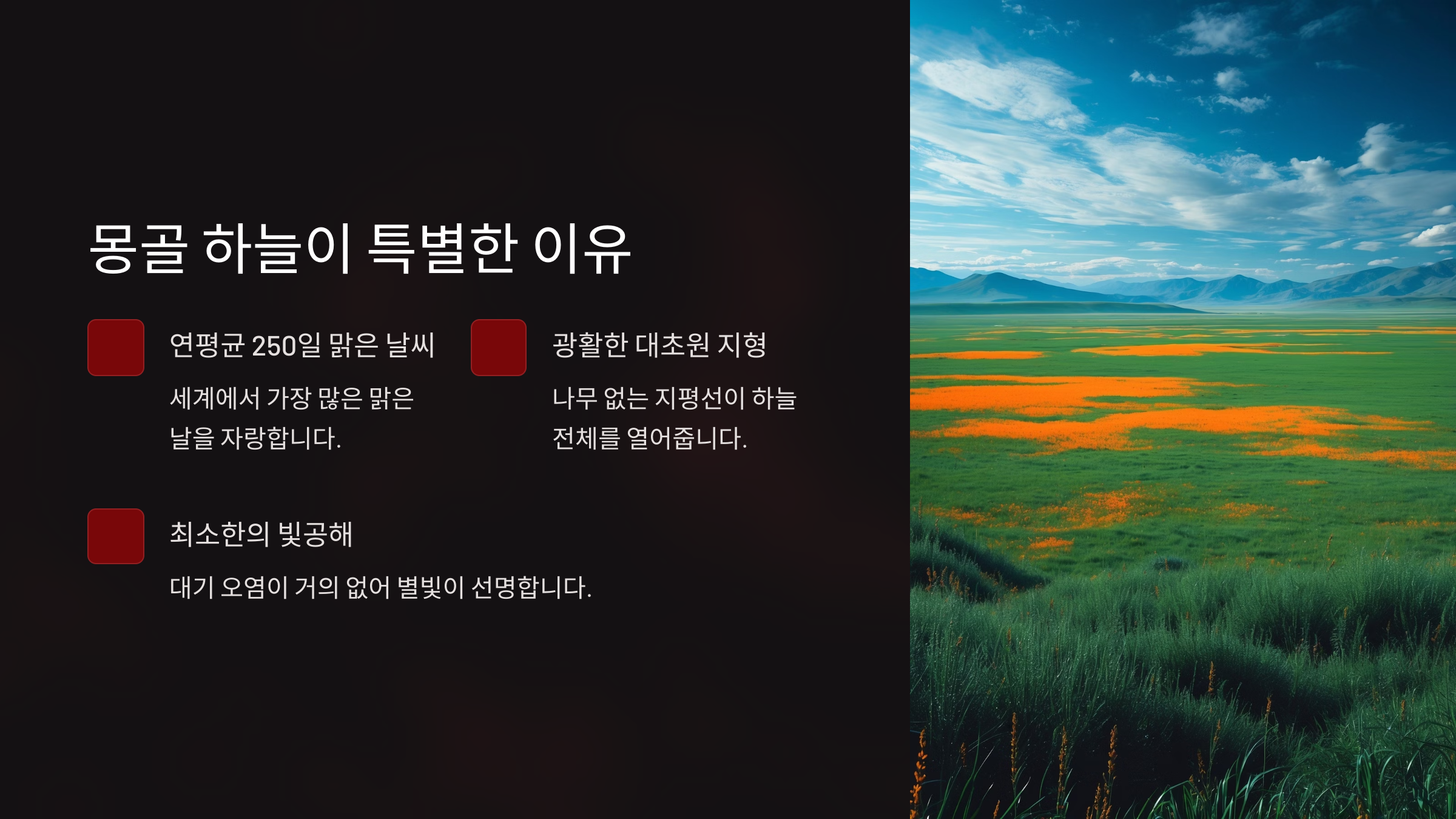 몽골 하늘이 특별한 이유

연평균 250일 맑은 날씨

세계에서 가장 많은 맑은 날을 자랑합니다.

광활한 대초원 지형

나무 없는 지평선이 하늘 전체를 열어줍니다.

최소한의 빛공해

대기 오염이 거의 없어 별빛이 선명합니다.